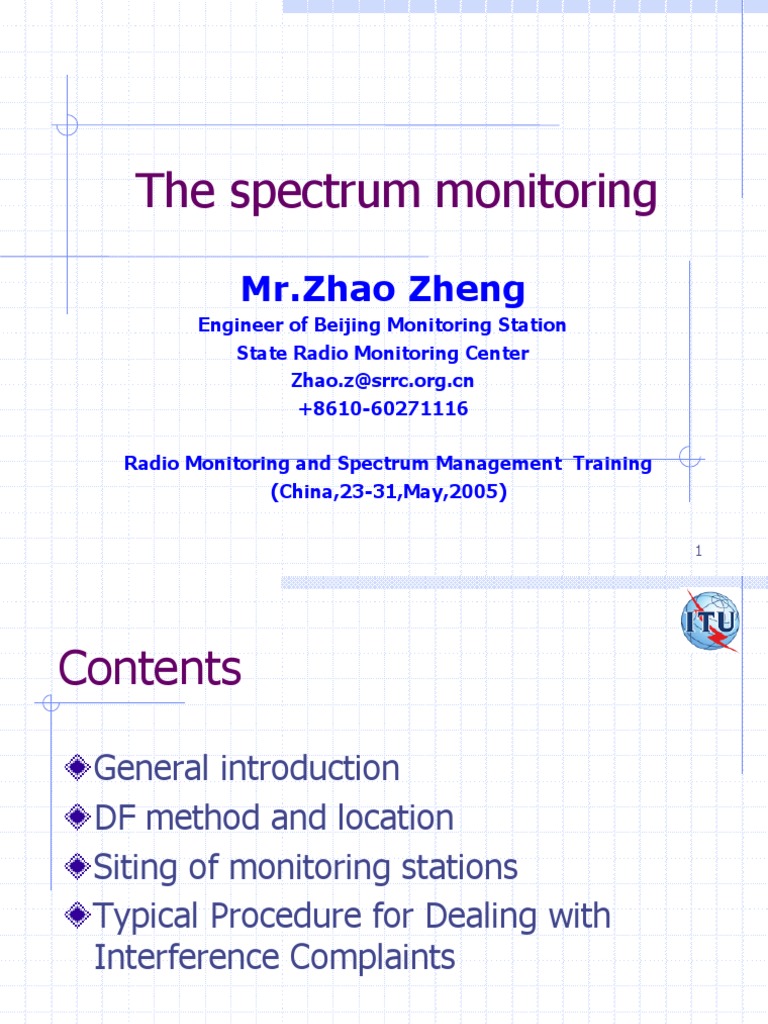 The spectrum monitoring

Mr.Zhao Zheng
Engineer of Beijing Monitoring Station
State Radio Monitoring Center
Zhao.z@srrc.org.cn
+8610-60271116

Radio Monitoring and Spectrum Management Training
(China,23-31,May,2005)

1

ITU

Contents

General introduction
DF method and location
Siting of monitoring stations
Typical Procedure for Dealing with Interference Complaints